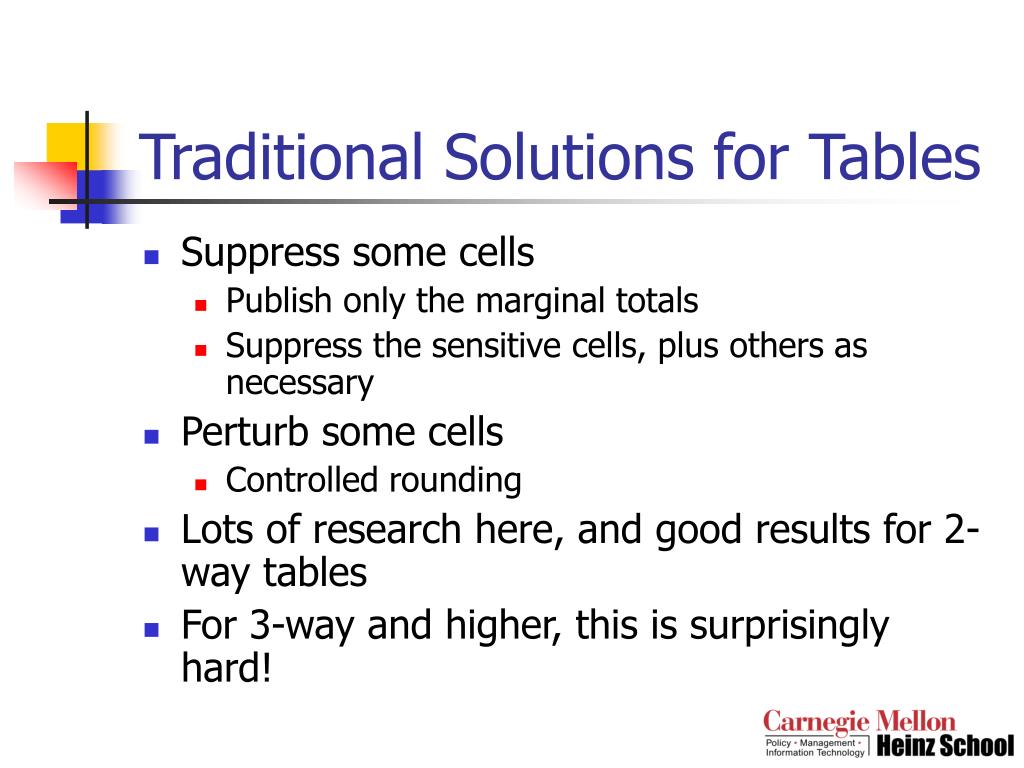 Traditional Solutions for Tables

- Suppress some cells
  - Publish only the marginal totals
  - Suppress the sensitive cells, plus others as necessary
- Perturb some cells
  - Controlled rounding
- Lots of research here, and good results for 2-way tables
- For 3-way and higher, this is surprisingly hard!

Carnegie Mellon
Policy • Management • Information Technology
Heinz School